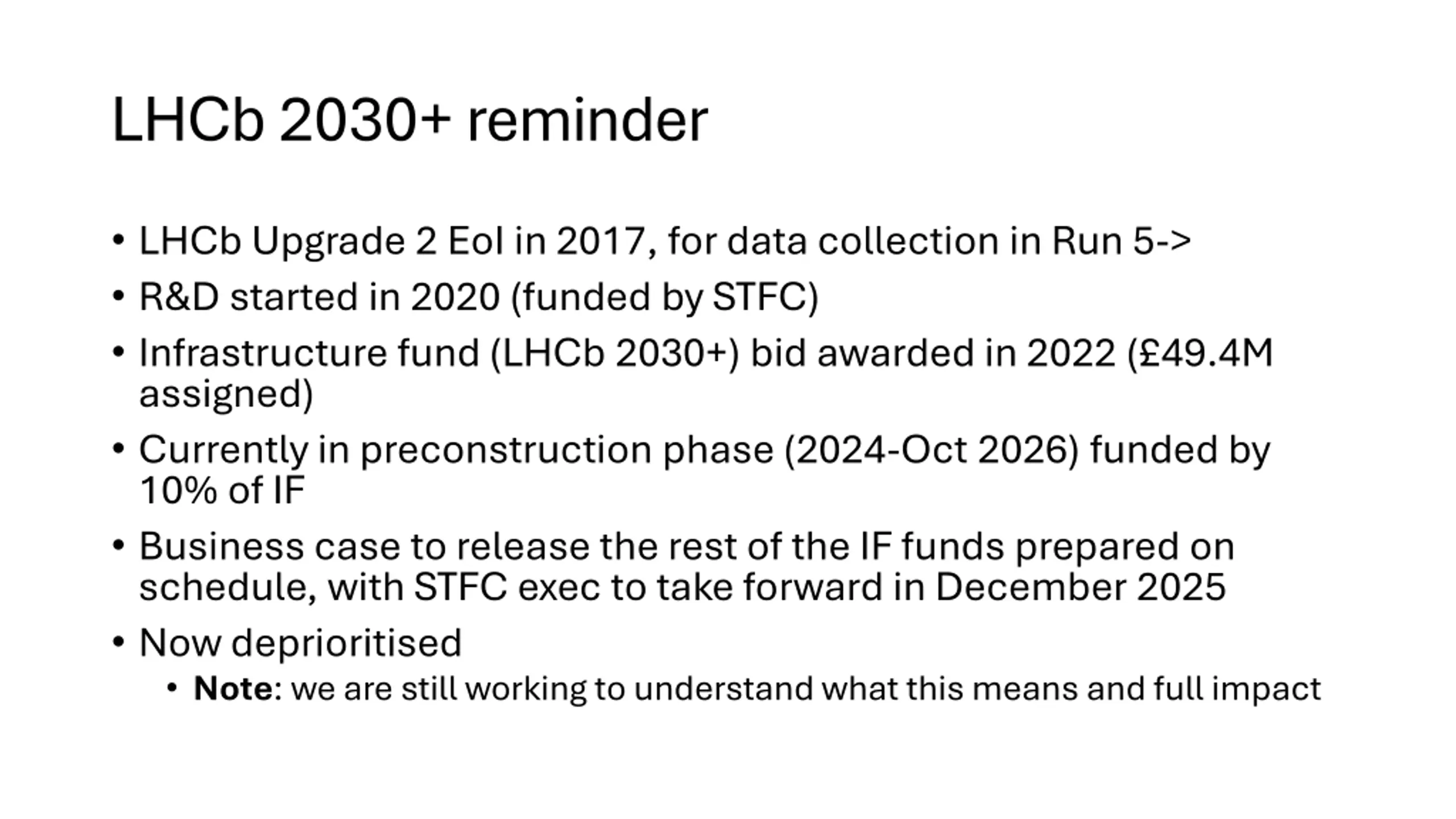 LHCb 2030+ reminder

• LHCb Upgrade 2 EoI in 2017, for data collection in Run 5->
• R&D started in 2020 (funded by STFC)
• Infrastructure fund (LHCb 2030+) bid awarded in 2022 (£49.4M assigned)
• Currently in preconstruction phase (2024-Oct 2026) funded by 10% of IF
• Business case to release the rest of the IF funds prepared on schedule, with STFC exec to take forward in December 2025
• Now deprioritised
  • **Note**: we are still working to understand what this means and full impact